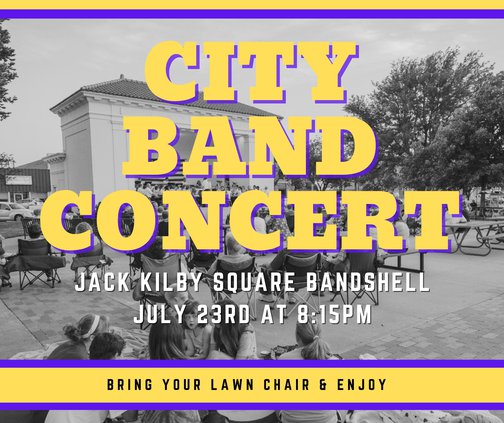 CITY
BAND
CONCERT

JACK KILBY SQUARE BANDSHELL
JULY 23RD AT 8:15PM

BRING YOUR LAWN CHAIR & ENJOY